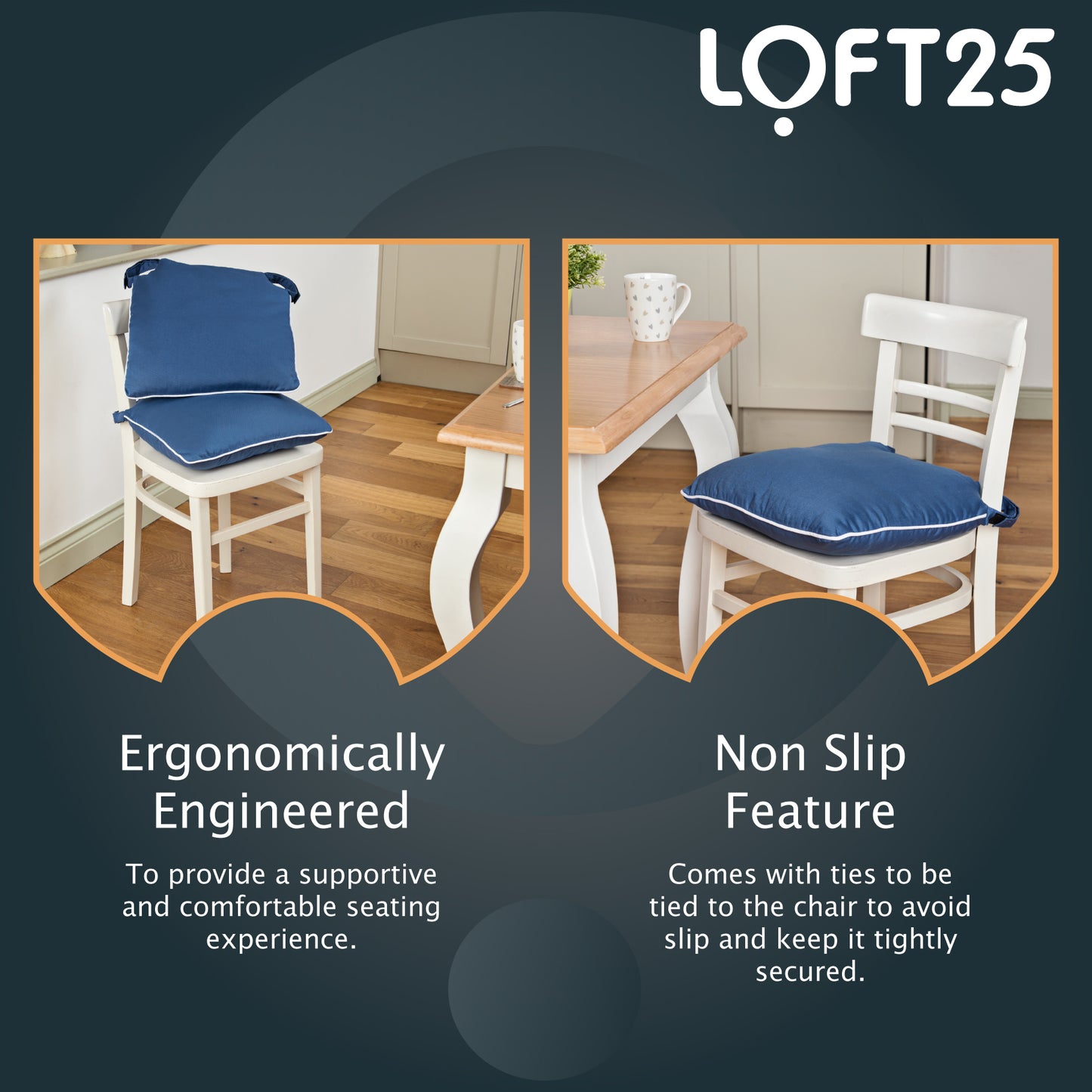 LOFT25

Ergonomically Engineered

To provide a supportive and comfortable seating experience.

Non Slip Feature

Comes with ties to be tied to the chair to avoid slip and keep it tightly secured.